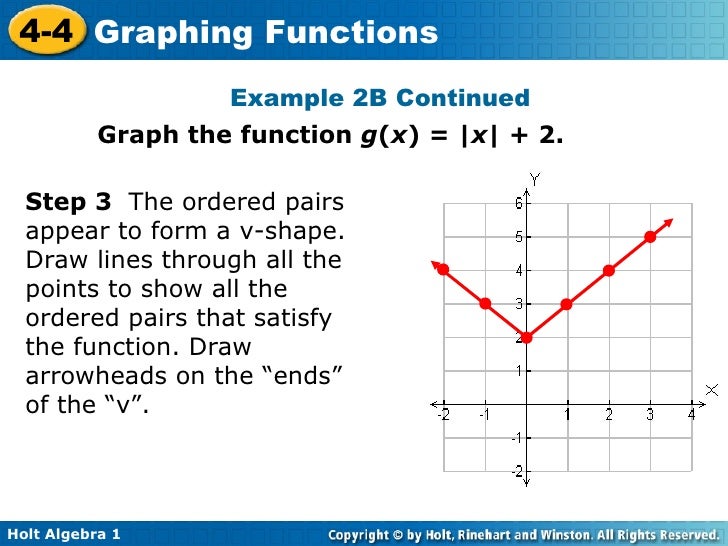 4-4 Graphing Functions

Example 2B Continued

Graph the function $g(x) = |x| + 2$.

Step 3 The ordered pairs appear to form a v-shape. Draw lines through all the points to show all the ordered pairs that satisfy the function. Draw arrowheads on the “ends” of the “v”.

Y
6
5
4
3
2
1
-1
-2
X
-2
-1
1
2
3
4

Holt Algebra 1

Copyright © by Holt, Rinehart and Winston. All Rights Reserved.